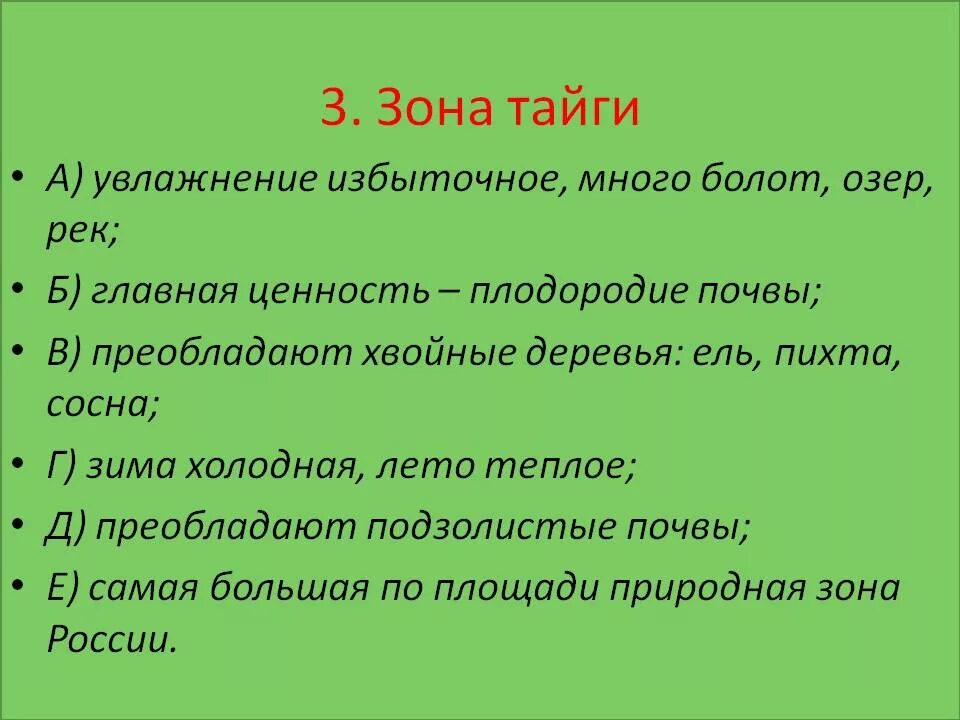 3. Зона тайги

• А) увлажнение избыточное, много болот, озер, рек;
• Б) главная ценность – плодородие почвы;
• В) преобладают хвойные деревья: ель, пихта, сосна;
• Г) зима холодная, лето теплое;
• Д) преобладают подзолистые почвы;
• Е) самая большая по площади природная зона России.